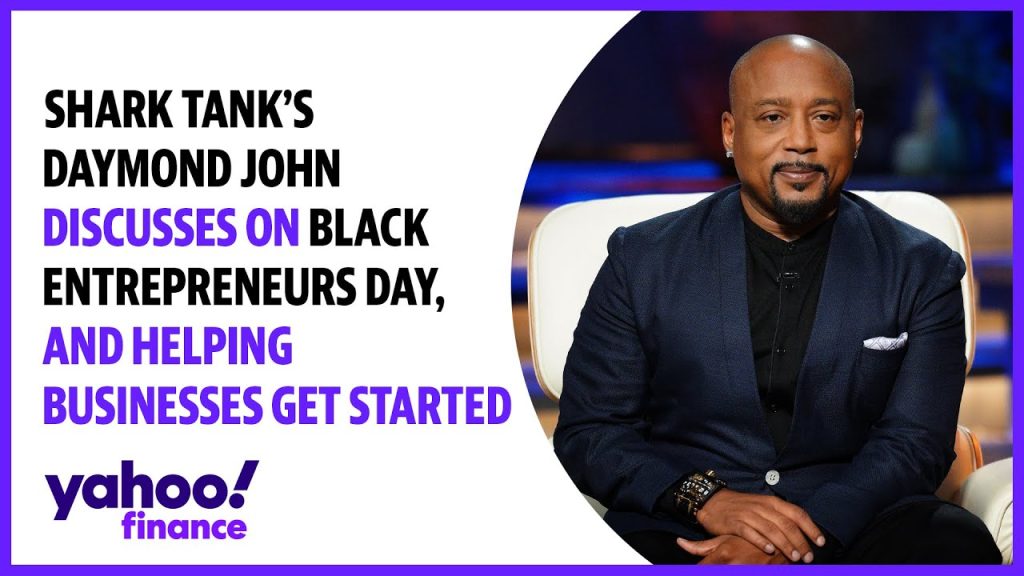 SHARK TANK'S DAYMOND JOHN DISCUSSES ON BLACK ENTREPRENEURS DAY, AND HELPING BUSINESSES GET STARTED

yahoo! finance